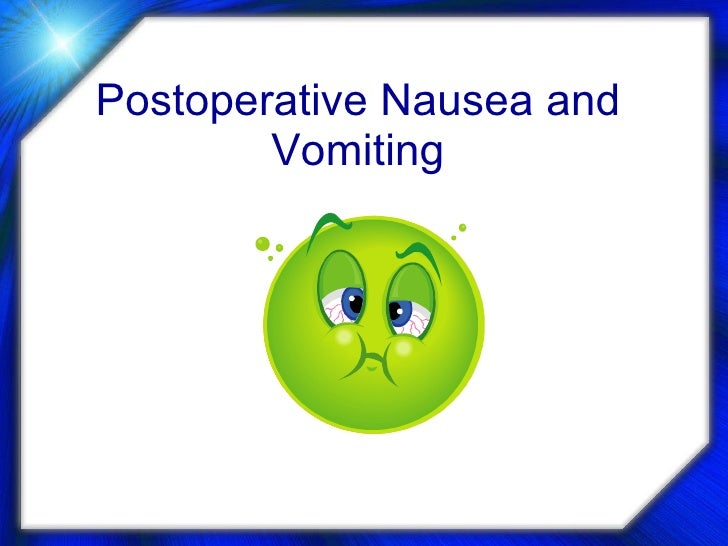 Postoperative Nausea and Vomiting